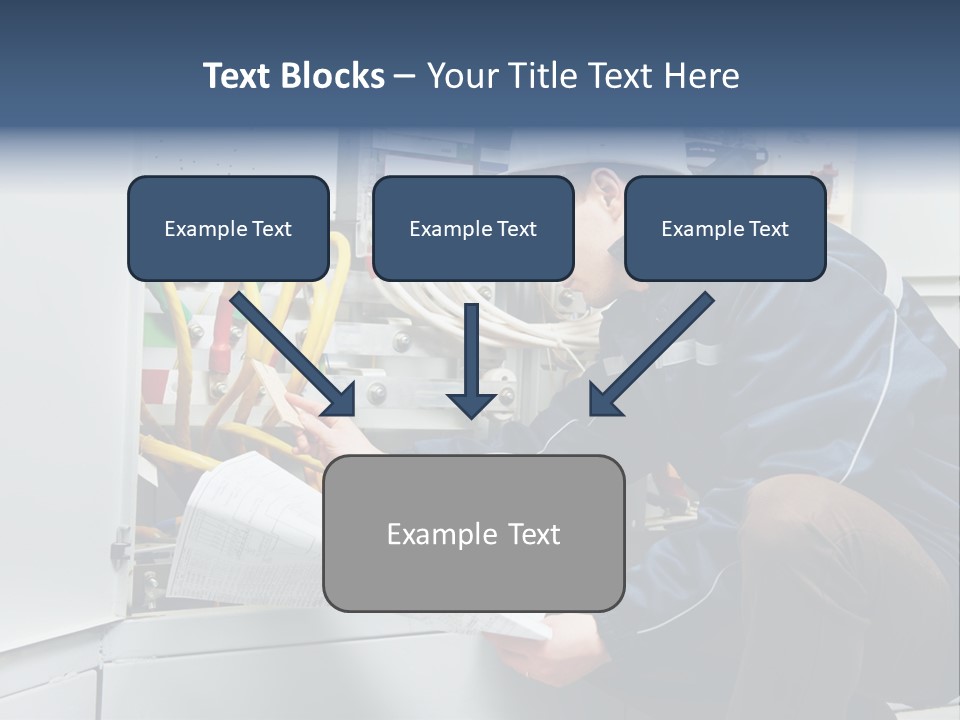 Text Blocks – Your Title Text Here

Example Text

Example Text

Example Text

Example Text